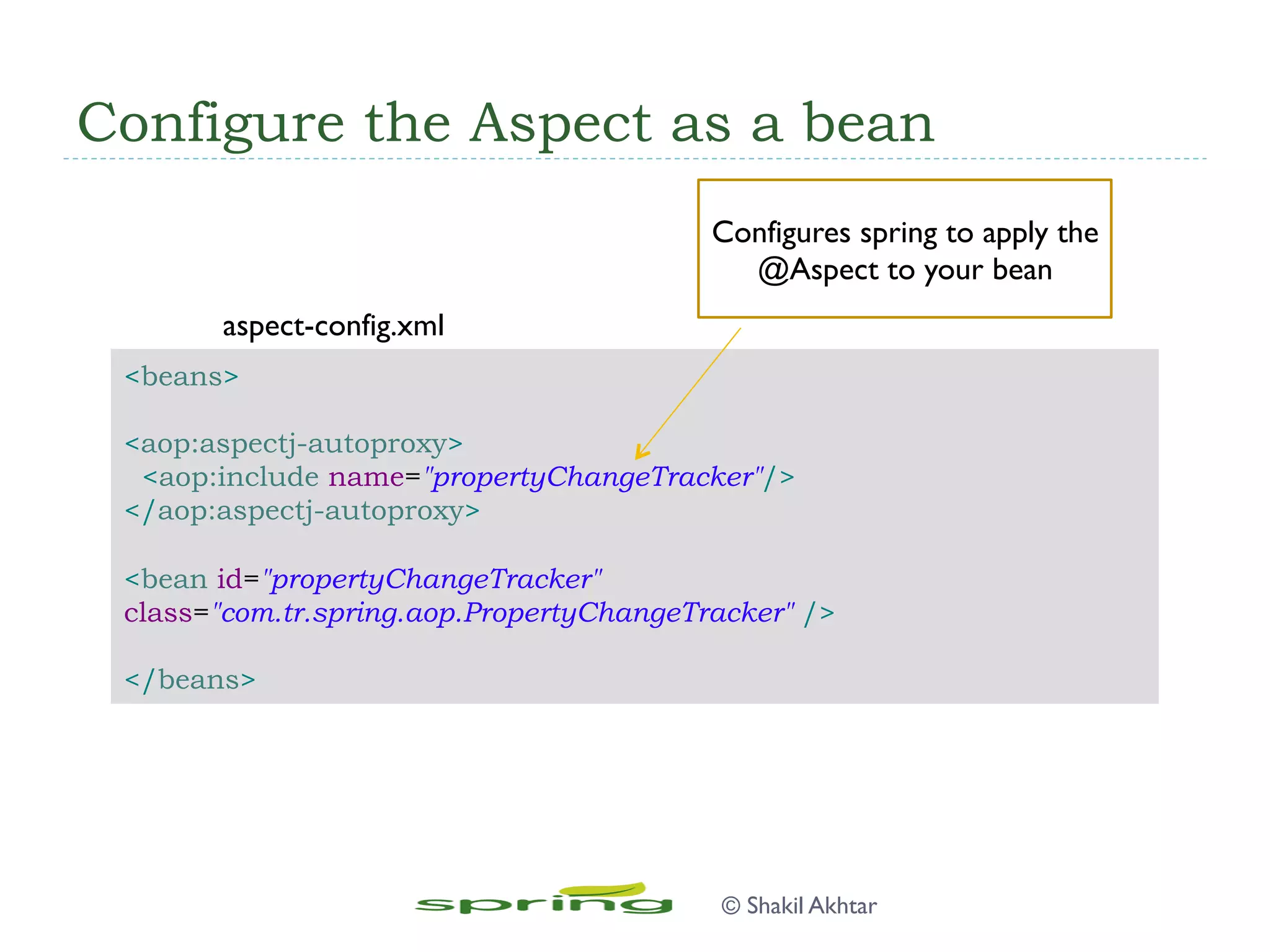 Configure the Aspect as a bean

Configures spring to apply the @Aspect to your bean

aspect-config.xml

<beans>

<aop:aspectj-autoproxy>
  <aop:include name="propertyChangeTracker"/>
</aop:aspectj-autoproxy>

<bean id="propertyChangeTracker"
class="com.tr.spring.aop.PropertyChangeTracker" />

</beans>

spring © Shakil Akhtar